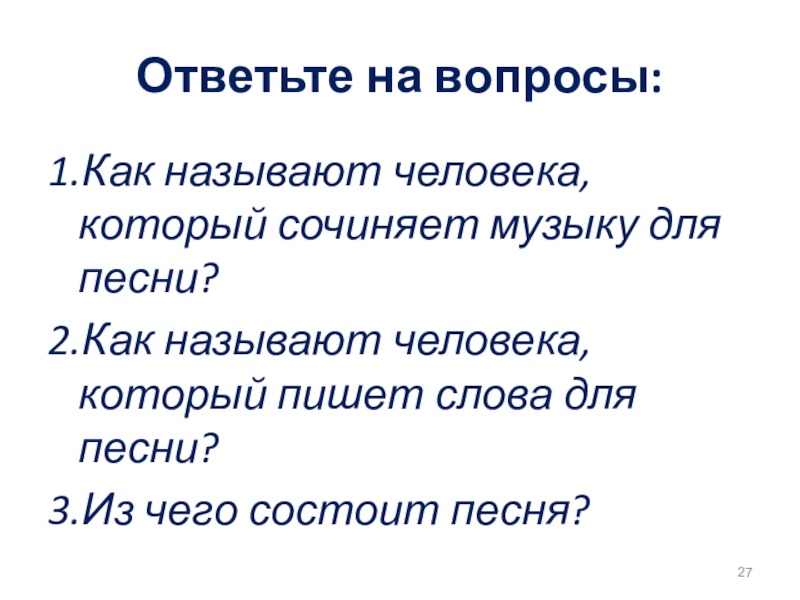 Ответьте на вопросы:

1.Как называют человека, который сочиняет музыку для песни?

2.Как называют человека, который пишет слова для песни?

3.Из чего состоит песня?

27